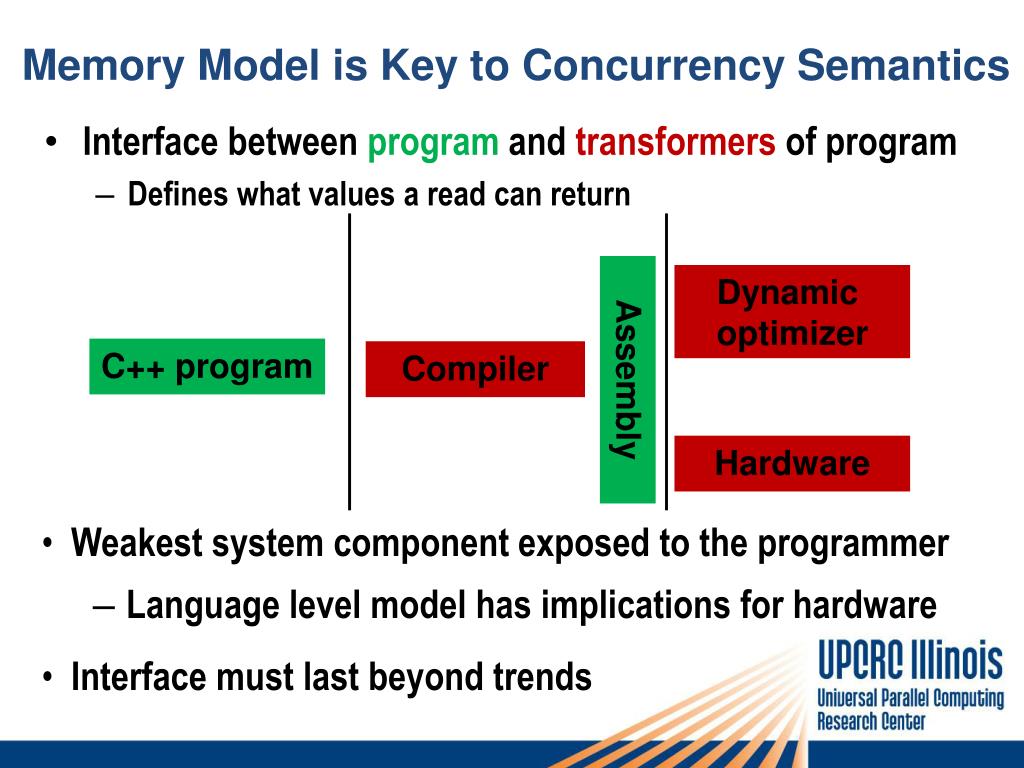 Memory Model is Key to Concurrency Semantics

• Interface between program and transformers of program
– Defines what values a read can return

C++ program

Compiler

Assembly

Dynamic optimizer

Hardware

• Weakest system component exposed to the programmer
– Language level model has implications for hardware

• Interface must last beyond trends

UPCRC Illinois
Universal Parallel Computing Research Center